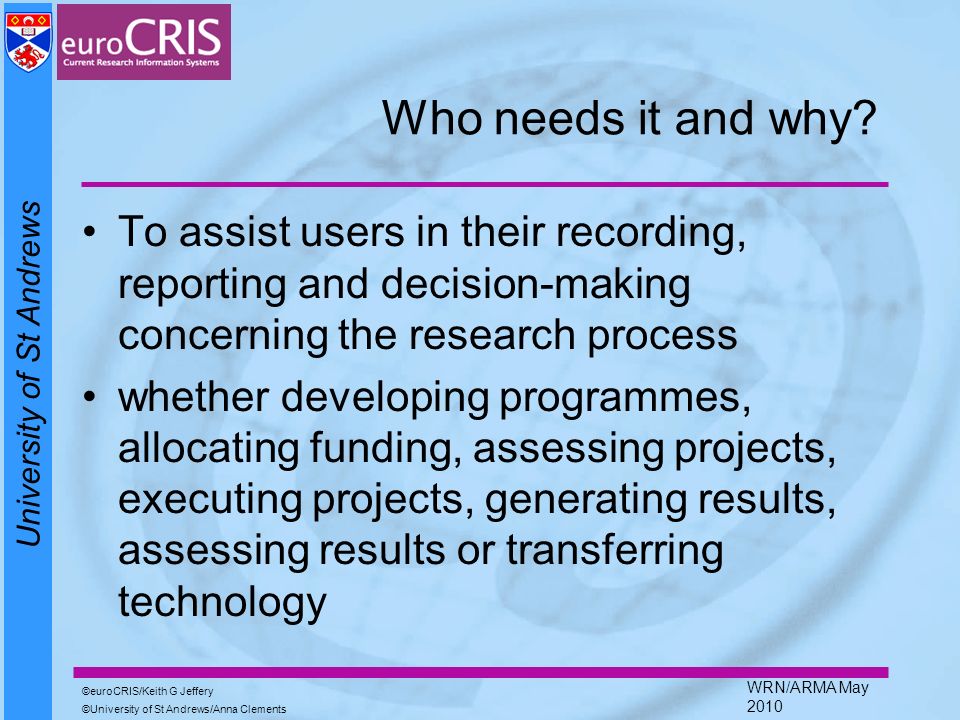 euroCRIS
Current Research Information Systems

University of St Andrews

Who needs it and why?

• To assist users in their recording, reporting and decision-making concerning the research process
• whether developing programmes, allocating funding, assessing projects, executing projects, generating results, assessing results or transferring technology

©euroCRIS/Keith G Jeffery
©University of St Andrews/Anna Clements

WRN/ARMA May 2010